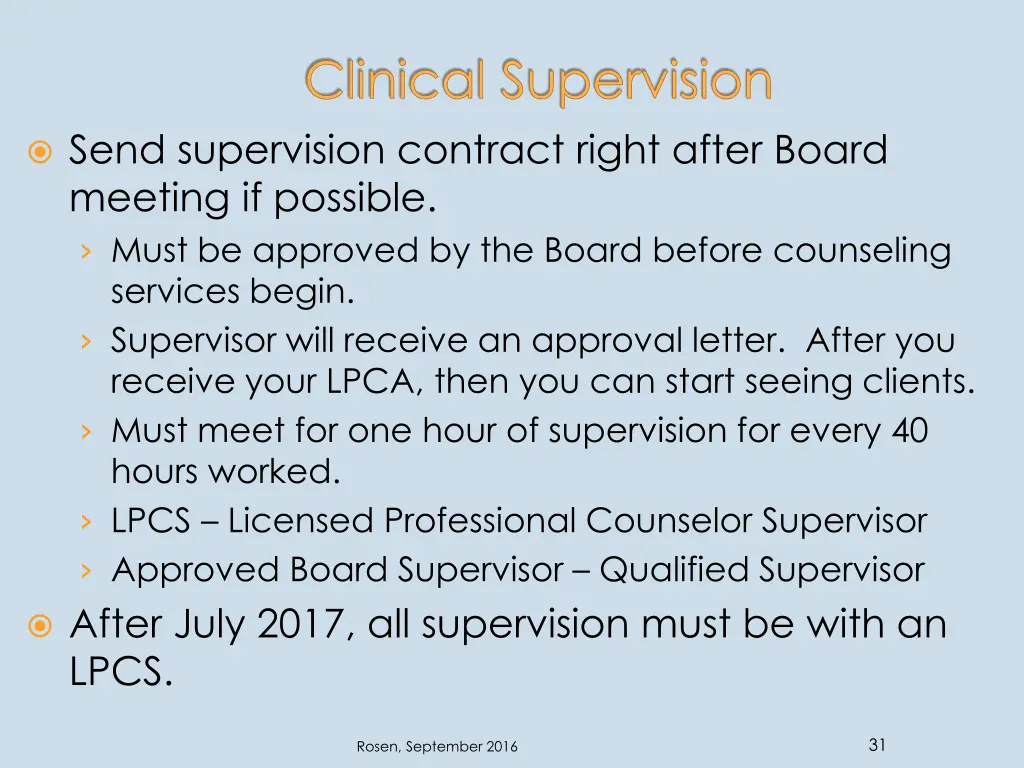 Clinical Supervision

Send supervision contract right after Board meeting if possible.

› Must be approved by the Board before counseling services begin.

› Supervisor will receive an approval letter. After you receive your LPCA, then you can start seeing clients.

› Must meet for one hour of supervision for every 40 hours worked.

› LPCS – Licensed Professional Counselor Supervisor

› Approved Board Supervisor – Qualified Supervisor

After July 2017, all supervision must be with an LPCS.

Rosen, September 2016

31